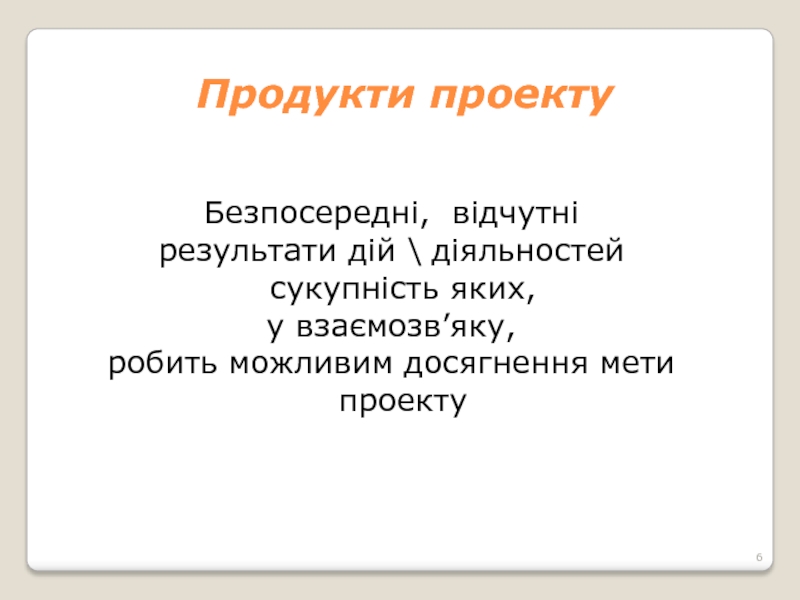 Продукти проекту

Безпосередні, відчутні результати дій \ діяльностей сукупність яких, у взаємозв’яку, робить можливим досягнення мети проекту

6